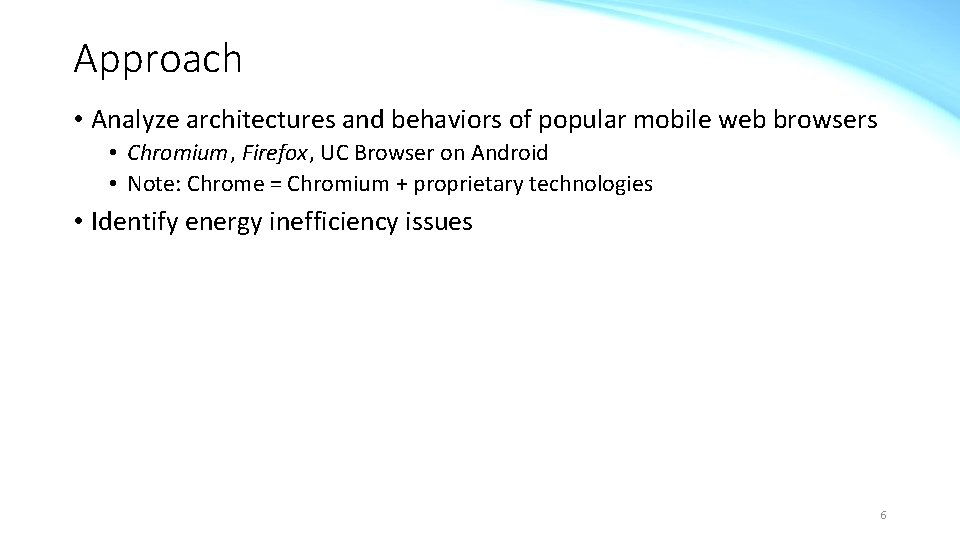 Approach

• Analyze architectures and behaviors of popular mobile web browsers
  • Chromium, Firefox, UC Browser on Android
  • Note: Chrome = Chromium + proprietary technologies

• Identify energy inefficiency issues

6